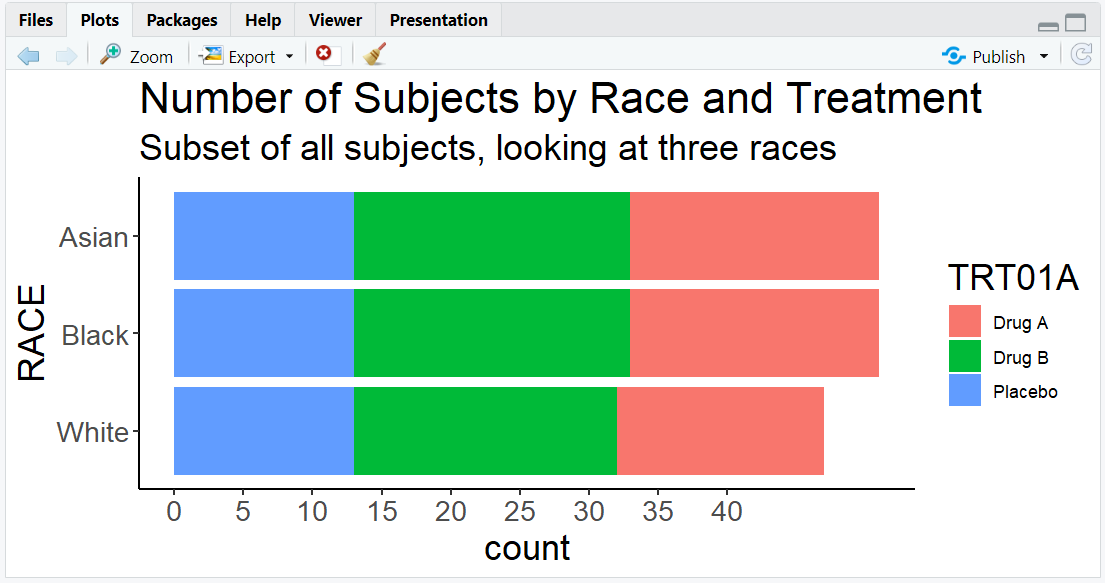 Files Plots Packages Help Viewer Presentation

Zoom Export Publish

Number of Subjects by Race and Treatment

Subset of all subjects, looking at three races

RACE

Asian

Black

White

0 5 10 15 20 25 30 35 40

count

TRT01A

Drug A

Drug B

Placebo